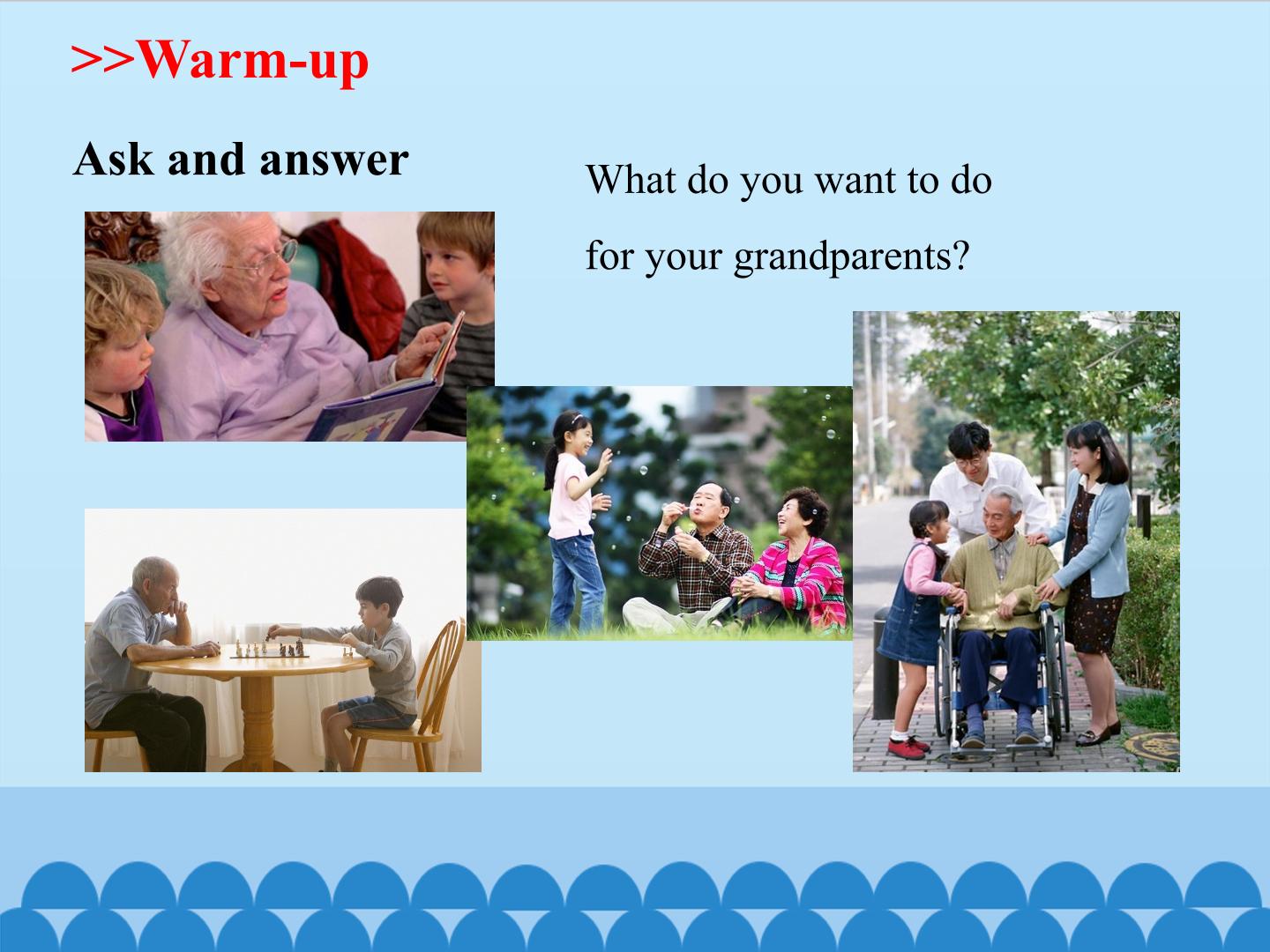 >>Warm-up

Ask and answer

What do you want to do for your grandparents?